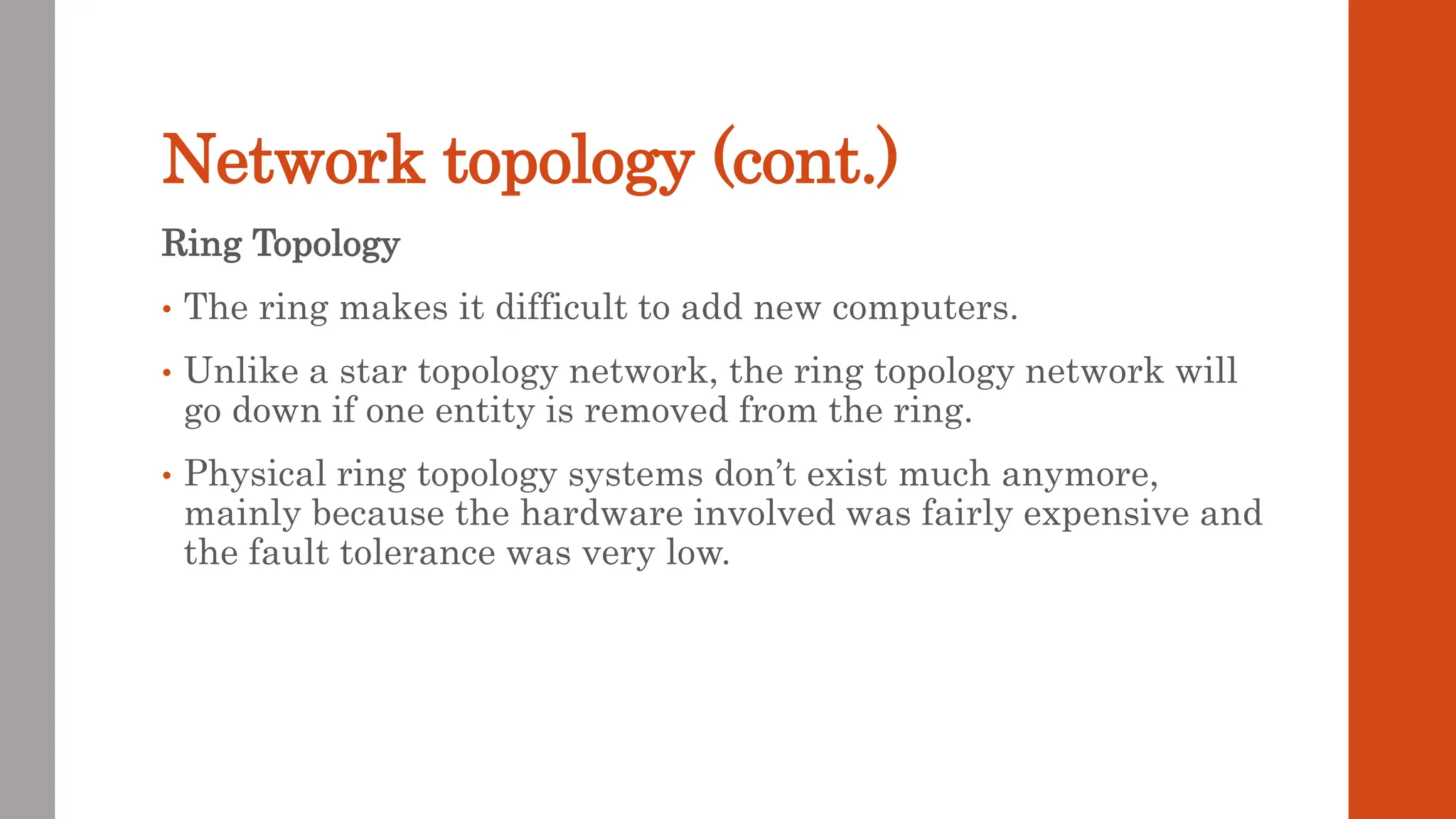 Network topology (cont.)

Ring Topology

• The ring makes it difficult to add new computers.

• Unlike a star topology network, the ring topology network will go down if one entity is removed from the ring.

• Physical ring topology systems don’t exist much anymore, mainly because the hardware involved was fairly expensive and the fault tolerance was very low.